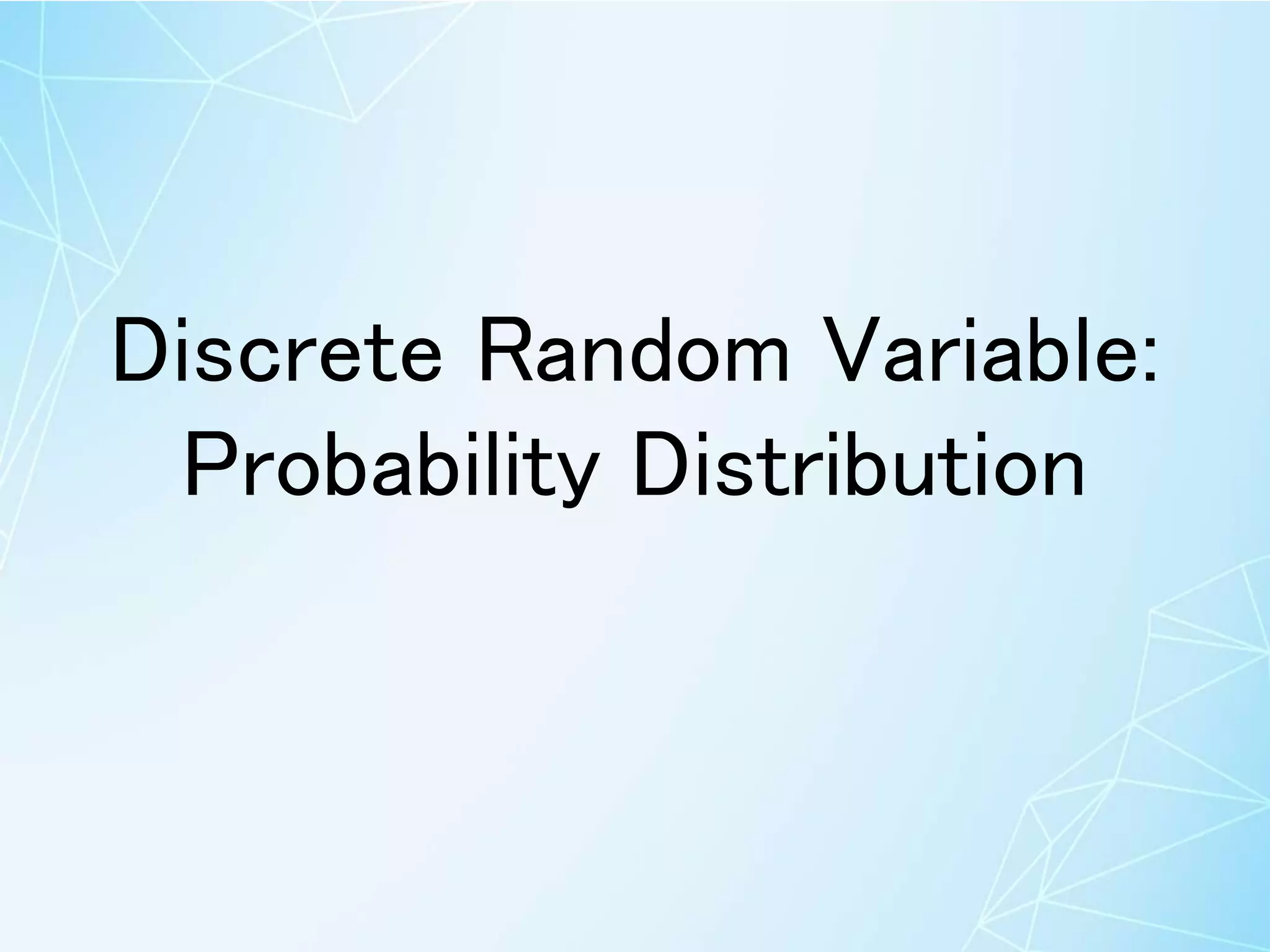 Discrete Random Variable:
Probability Distribution